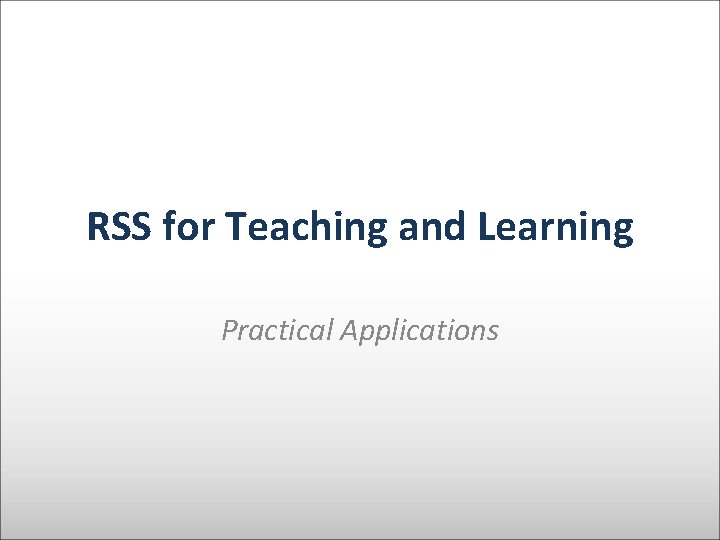 RSS for Teaching and Learning

Practical Applications